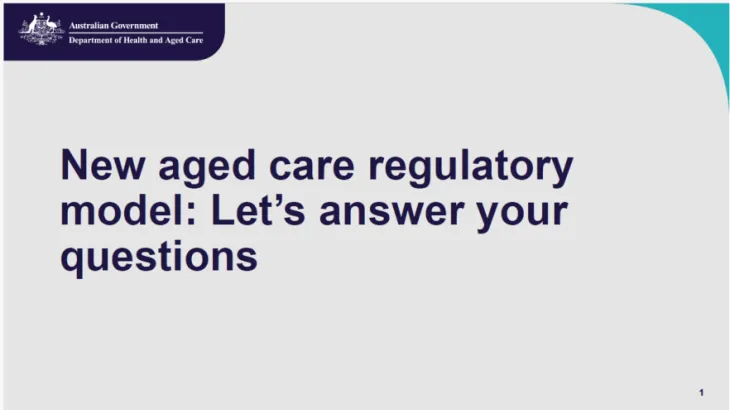 Australian Government
Department of Health and Aged Care

New aged care regulatory model: Let's answer your questions

1